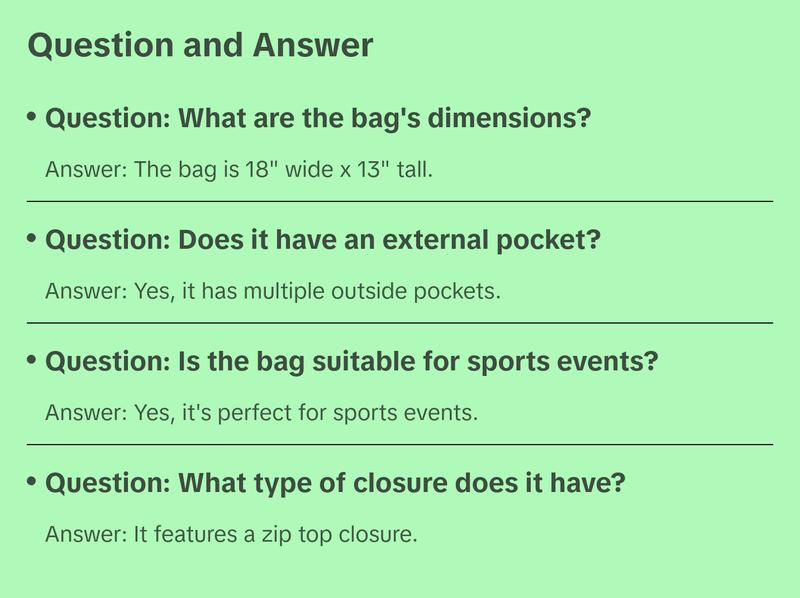 Question and Answer

• Question: What are the bag's dimensions?

Answer: The bag is 18" wide x 13" tall.

• Question: Does it have an external pocket?

Answer: Yes, it has multiple outside pockets.

• Question: Is the bag suitable for sports events?

Answer: Yes, it's perfect for sports events.

• Question: What type of closure does it have?

Answer: It features a zip top closure.